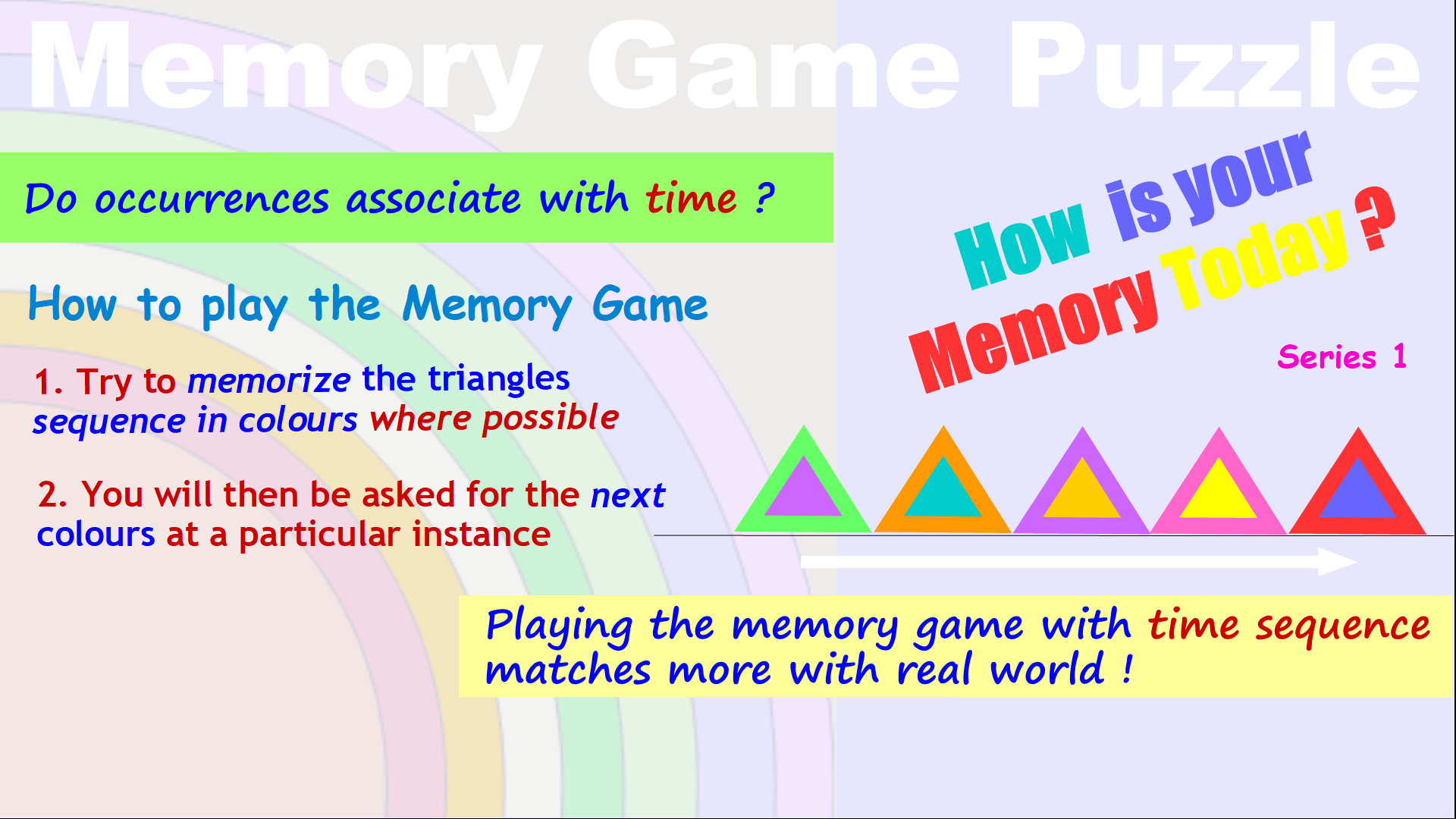 Memory Game Puzzle

Do occurrences associate with time ?

How to play the Memory Game

1. Try to memorize the triangles sequence in colours where possible

2. You will then be asked for the next colours at a particular instance

How is your Memory Today ?

Series 1

Playing the memory game with time sequence matches more with real world !